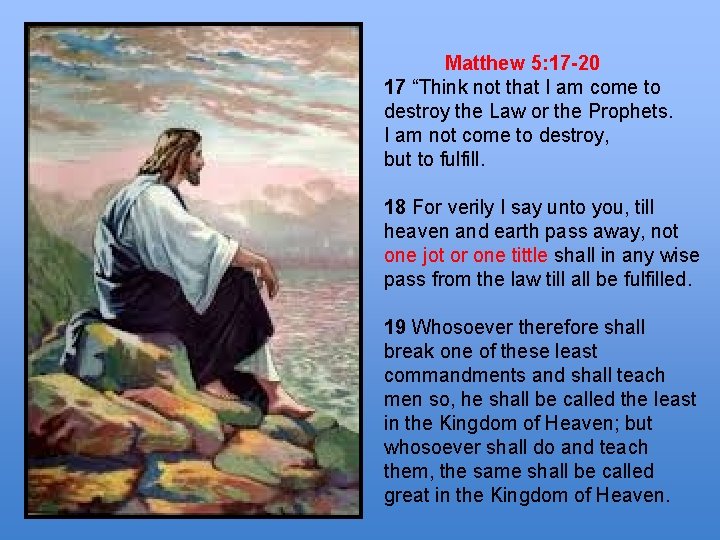 Matthew 5:17-20

17 “Think not that I am come to destroy the Law or the Prophets. I am not come to destroy, but to fulfill.

18 For verily I say unto you, till heaven and earth pass away, not one jot or one tittle shall in any wise pass from the law till all be fulfilled.

19 Whosoever therefore shall break one of these least commandments and shall teach men so, he shall be called the least in the Kingdom of Heaven; but whosoever shall do and teach them, the same shall be called great in the Kingdom of Heaven.